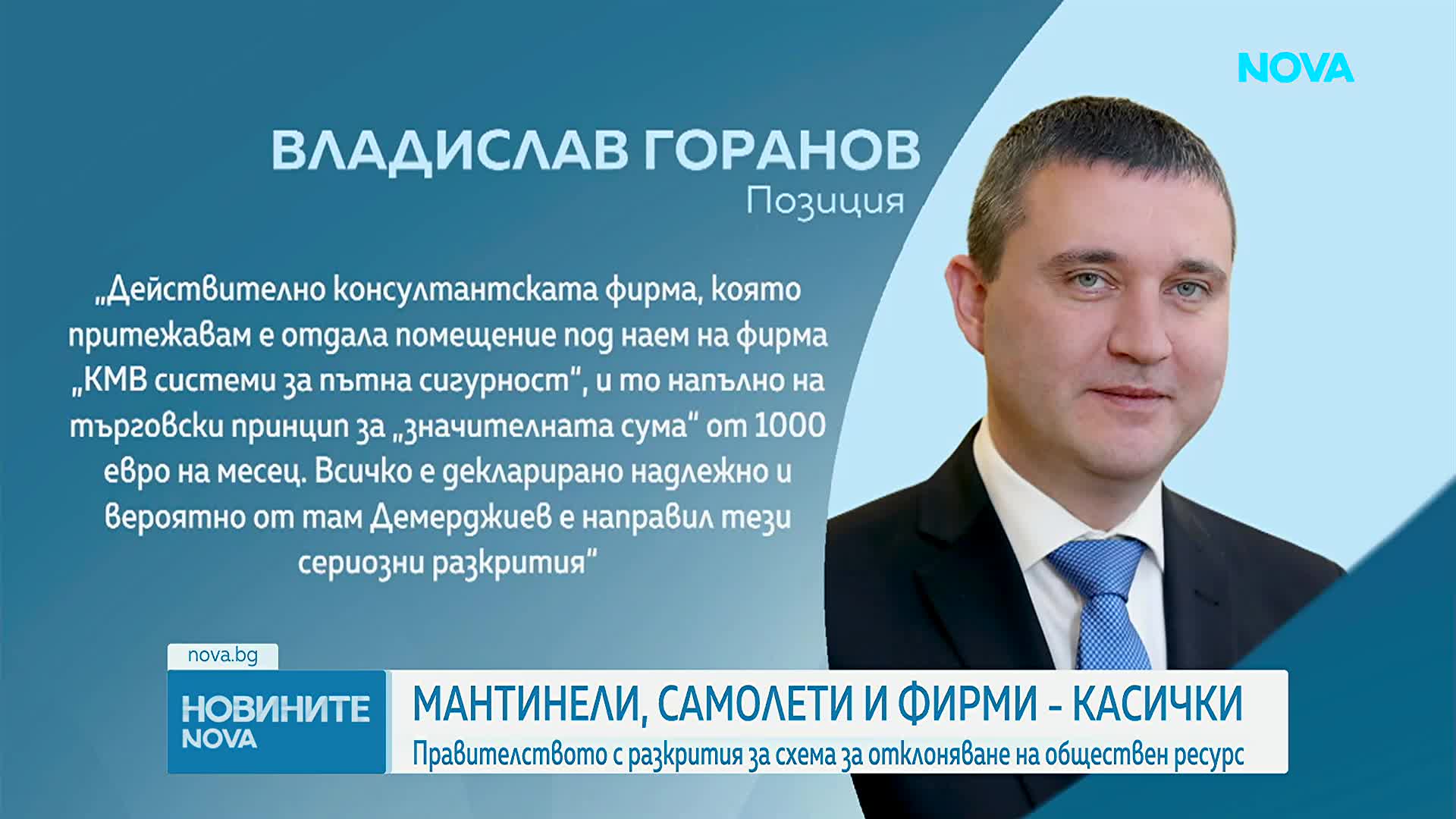 NOVA

ВЛАДИСЛАВ ГОРАНОВ
Позиция

„Действително консултантската фирма, която притежавам е отдала помещение под наем на фирма „КМВ системи за пътна сигурност“, и то напълно на търговски принцип за „значителната сума“ от 1000 евро на месец. Всичко е декларирано надлежно и вероятно от там Демерджиев е направил тези сериозни разкрития“

nova.bg

НОВИНИТЕ NOVA

МАНТИНЕЛИ, САМОЛЕТИ И ФИРМИ - КАСИЧКИ
Правителството с разкрития за схема за отклоняване на обществен ресурс